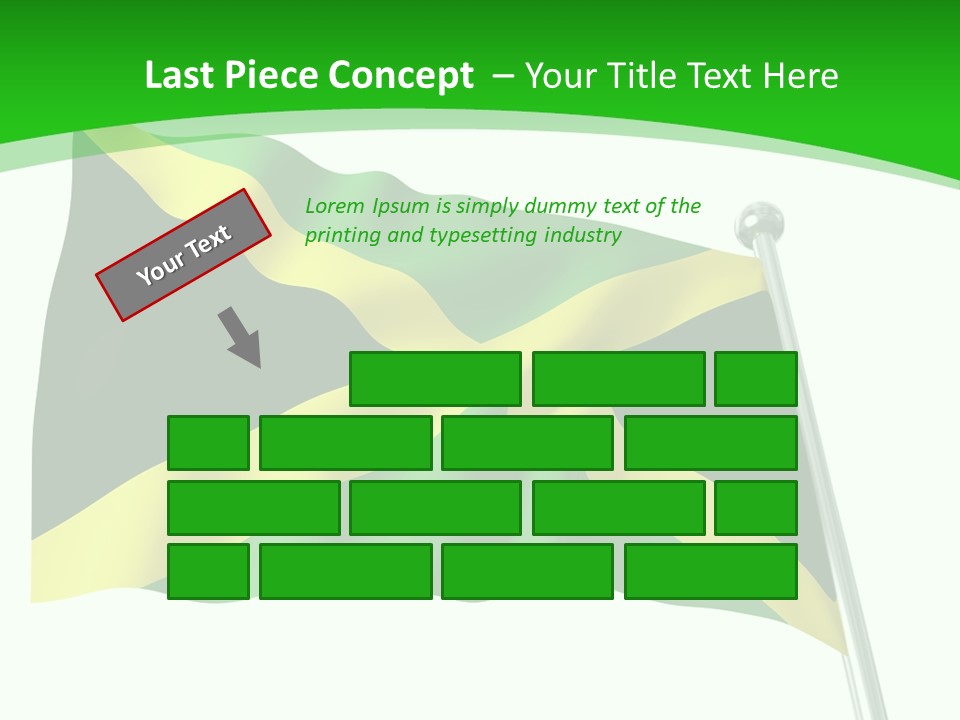 Last Piece Concept – Your Title Text Here

Your Text

Lorem Ipsum is simply dummy text of the printing and typesetting industry